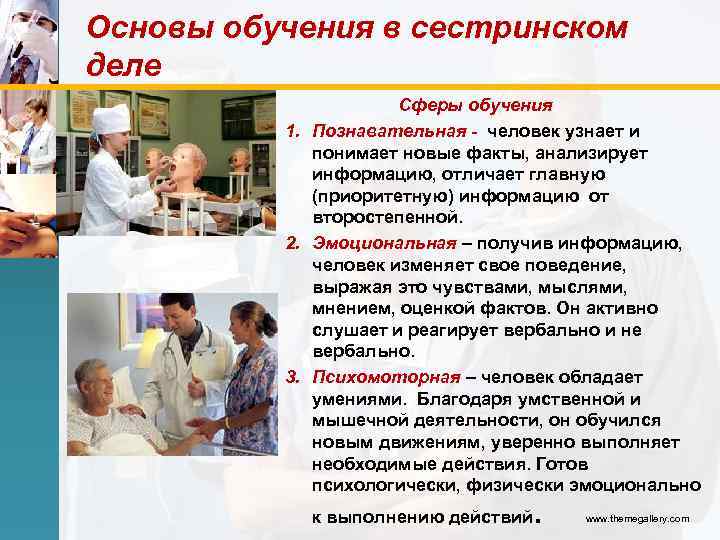 Основы обучения в сестринском деле

Сферы обучения

1. Познавательная - человек узнает и понимает новые факты, анализирует информацию, отличает главную (приоритетную) информацию от второстепенной.

2. Эмоциональная – получив информацию, человек изменяет свое поведение, выражая это чувствами, мыслями, мнением, оценкой фактов. Он активно слушает и реагирует вербально и не вербально.

3. Психомоторная – человек обладает умениями. Благодаря умственной и мышечной деятельности, он обучился новым движениям, уверенно выполняет необходимые действия. Готов психологически, физически эмоционально к выполнению действий.

www.themegallery.com